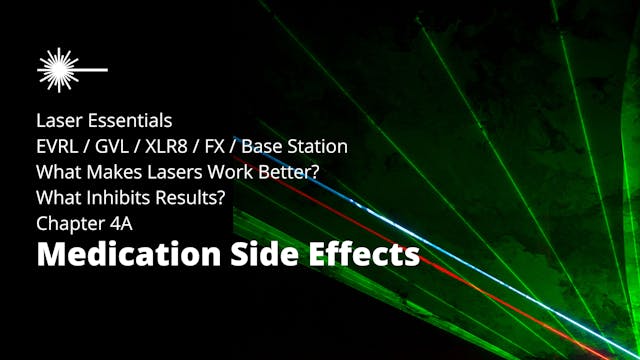 Laser Essentials
EVRL / GVL / XLR8 / FX / Base Station
What Makes Lasers Work Better?
What Inhibits Results?
Chapter 4A
Medication Side Effects